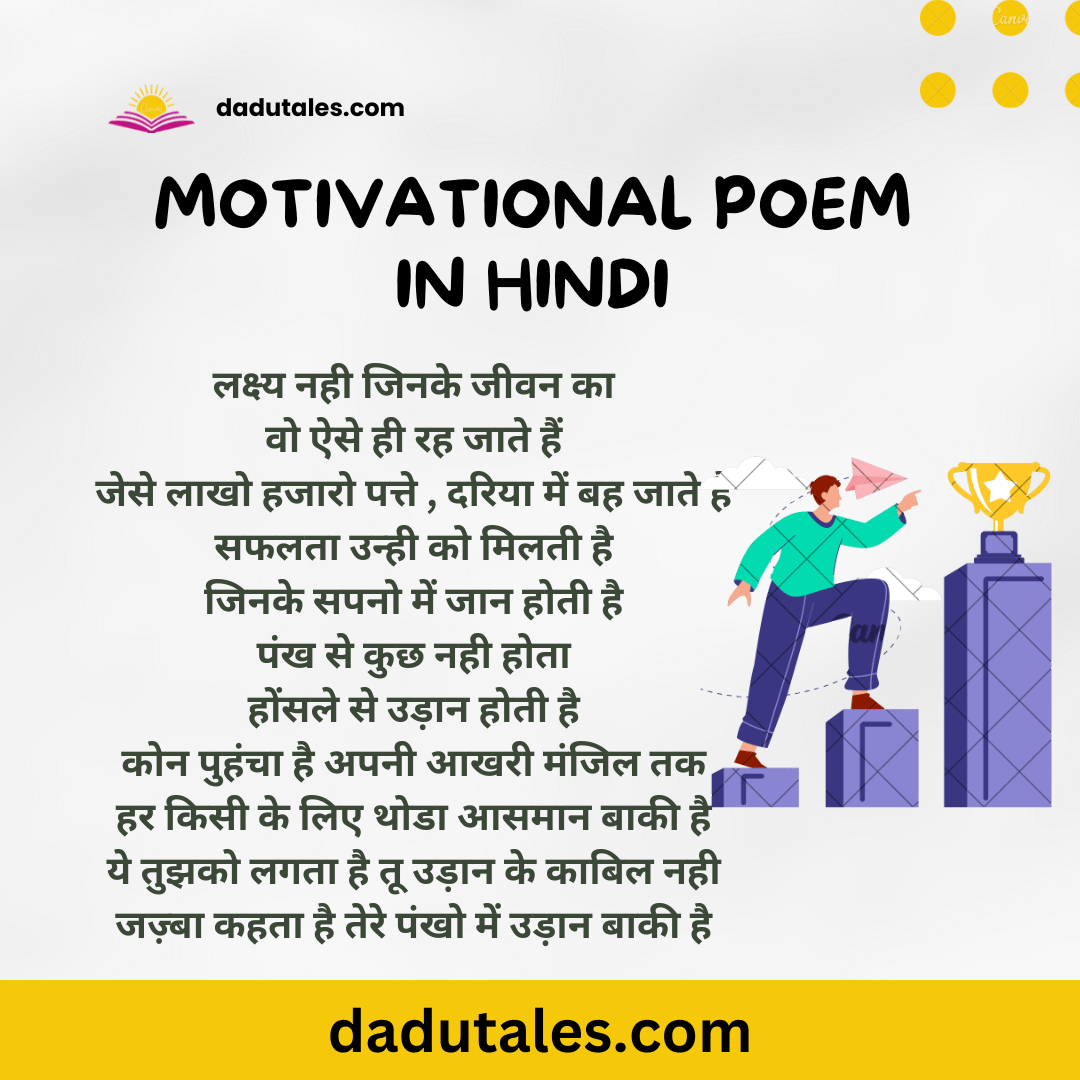 dadutales.com

MOTIVATIONAL POEM IN HINDI

लक्ष्य नही जिनके जीवन का
वो ऐसे ही रह जाते हैं
जेसे लाखो हजारो पत्ते , दरिया में बह जाते ह
सफलता उन्ही को मिलती है
जिनके सपनो में जान होती है
पंख से कुछ नही होता
होंसले से उड़ान होती है
कोन पुहंचा है अपनी आखरी मंजिल तक
हर किसी के लिए थोडा आसमान बाकी है
ये तुझको लगता है तू उड़ान के काबिल नही
जज़्बा कहता है तेरे पंखो में उड़ान बाकी है

dadutales.com